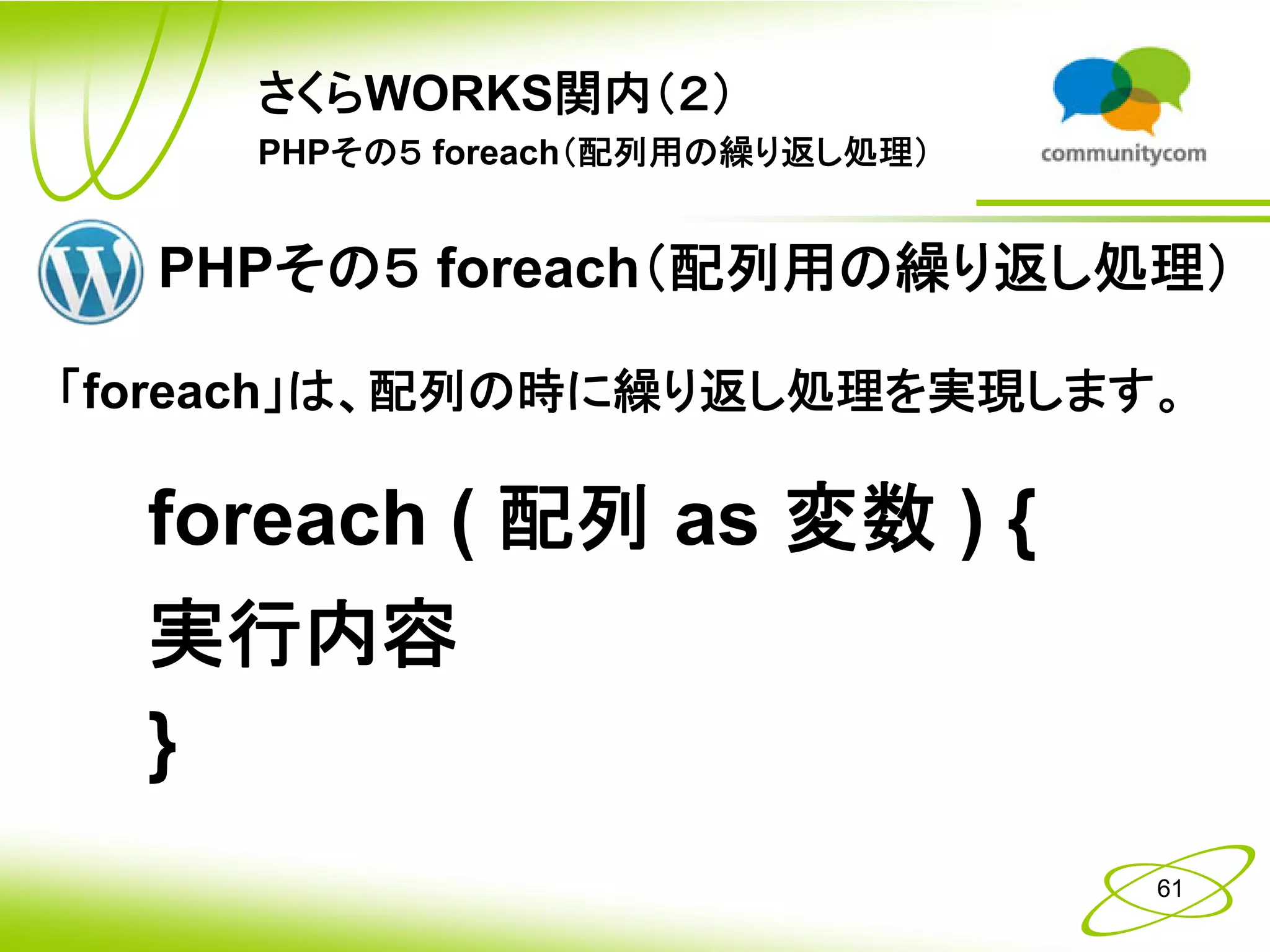 さくらWORKS関内（2）
PHPその5 foreach（配列用の繰り返し処理）

communitycom

PHPその5 foreach（配列用の繰り返し処理）

「foreach」は、配列の時に繰り返し処理を実現します。

foreach ( 配列 as 変数 ) {
実行内容
}

61